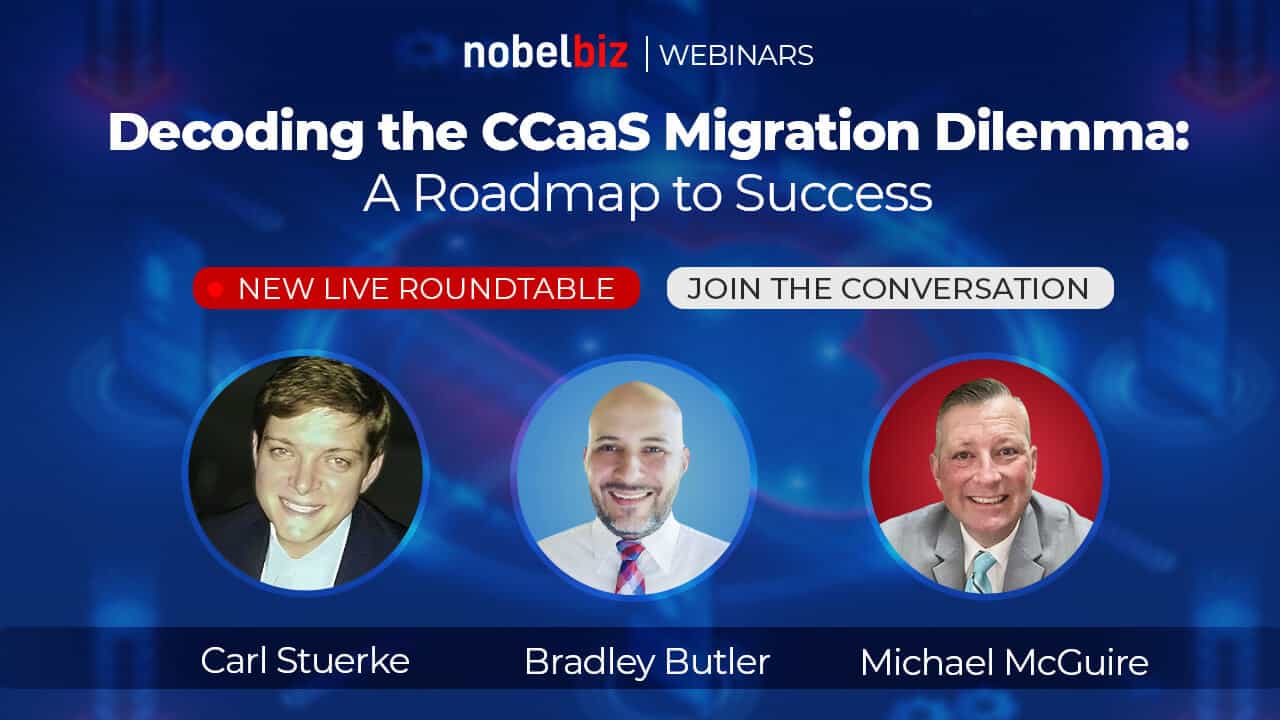 nobelbiz | WEBINARS

Decoding the CCaaS Migration Dilemma: A Roadmap to Success

NEW LIVE ROUNDTABLE

JOIN THE CONVERSATION

Carl Stuerke

Bradley Butler

Michael McGuire